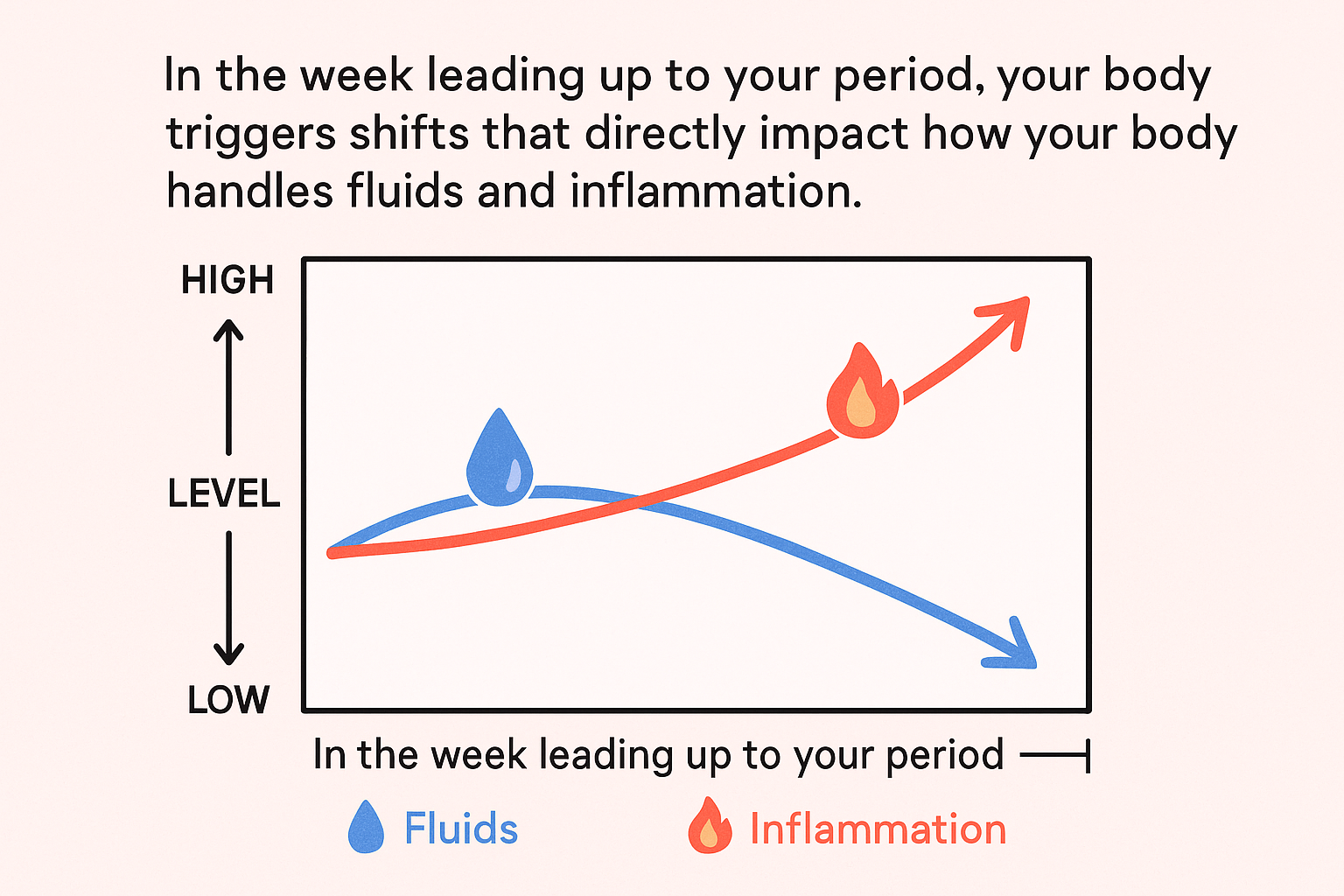 In the week leading up to your period, your body triggers shifts that directly impact how your body handles fluids and inflammation.

HIGH

LEVEL

LOW

In the week leading up to your period

Fluids

Inflammation